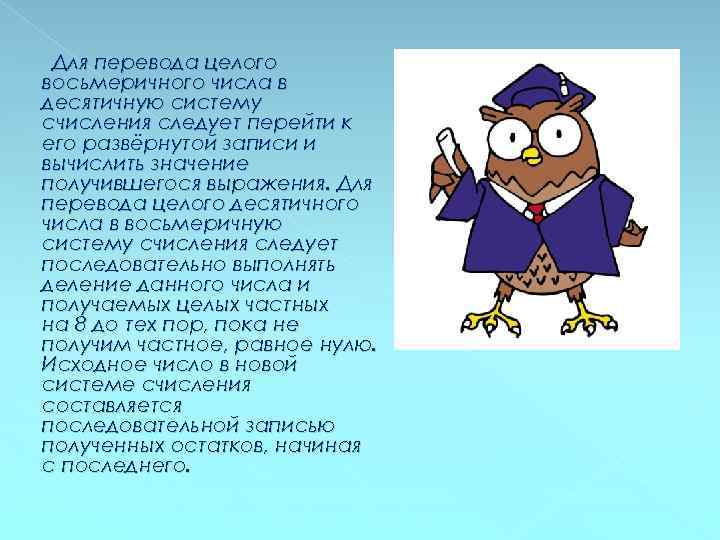 Для перевода целого восьмеричного числа в десятичную систему счисления следует перейти к его развёрнутой записи и вычислить значение получившегося выражения. Для перевода целого десятичного числа в восьмеричную систему счисления следует последовательно выполнять деление данного числа и получаемых целых частных на 8 до тех пор, пока не получим частное, равное нулю. Исходное число в новой системе счисления составляется последовательной записью полученных остатков, начиная с последнего.